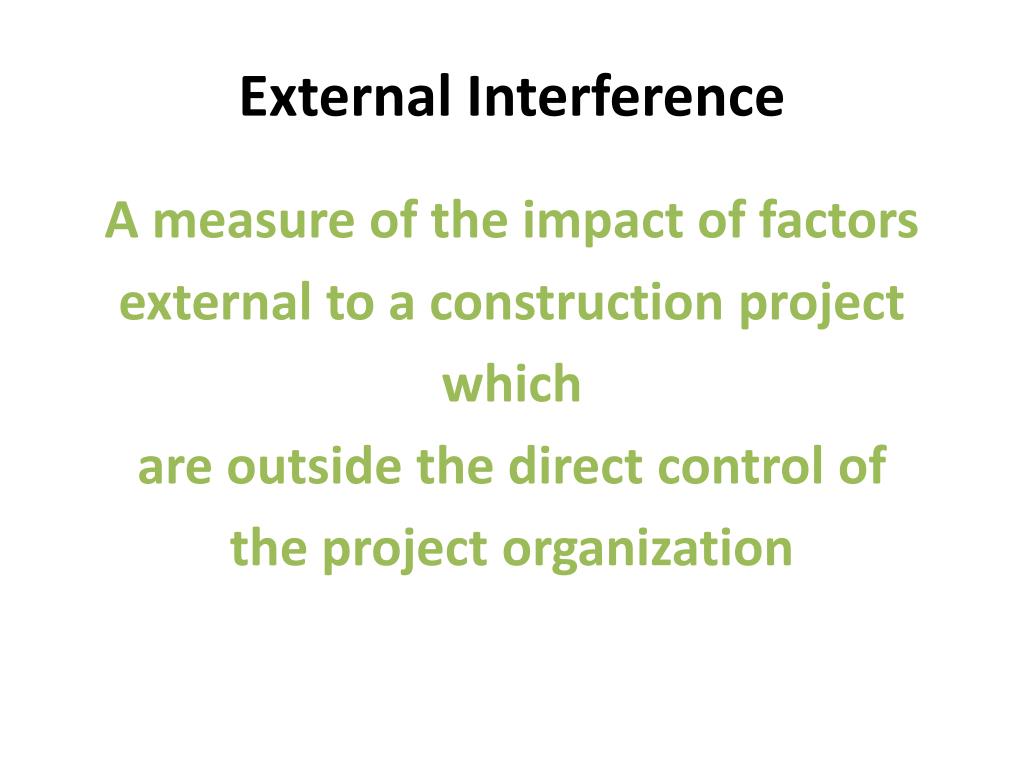 External Interference

A measure of the impact of factors external to a construction project which
are outside the direct control of the project organization